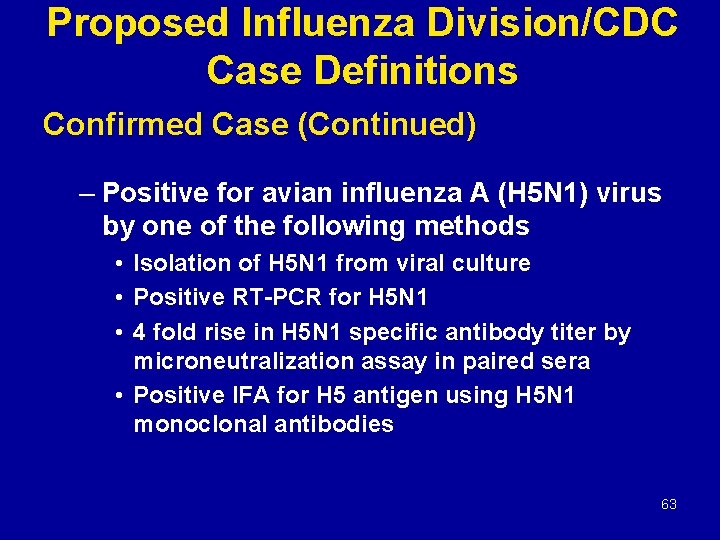 Proposed Influenza Division/CDC Case Definitions

Confirmed Case (Continued)

– Positive for avian influenza A (H5N1) virus by one of the following methods

• Isolation of H5N1 from viral culture

• Positive RT-PCR for H5N1

• 4 fold rise in H5N1 specific antibody titer by microneutralization assay in paired sera

• Positive IFA for H5 antigen using H5N1 monoclonal antibodies

63